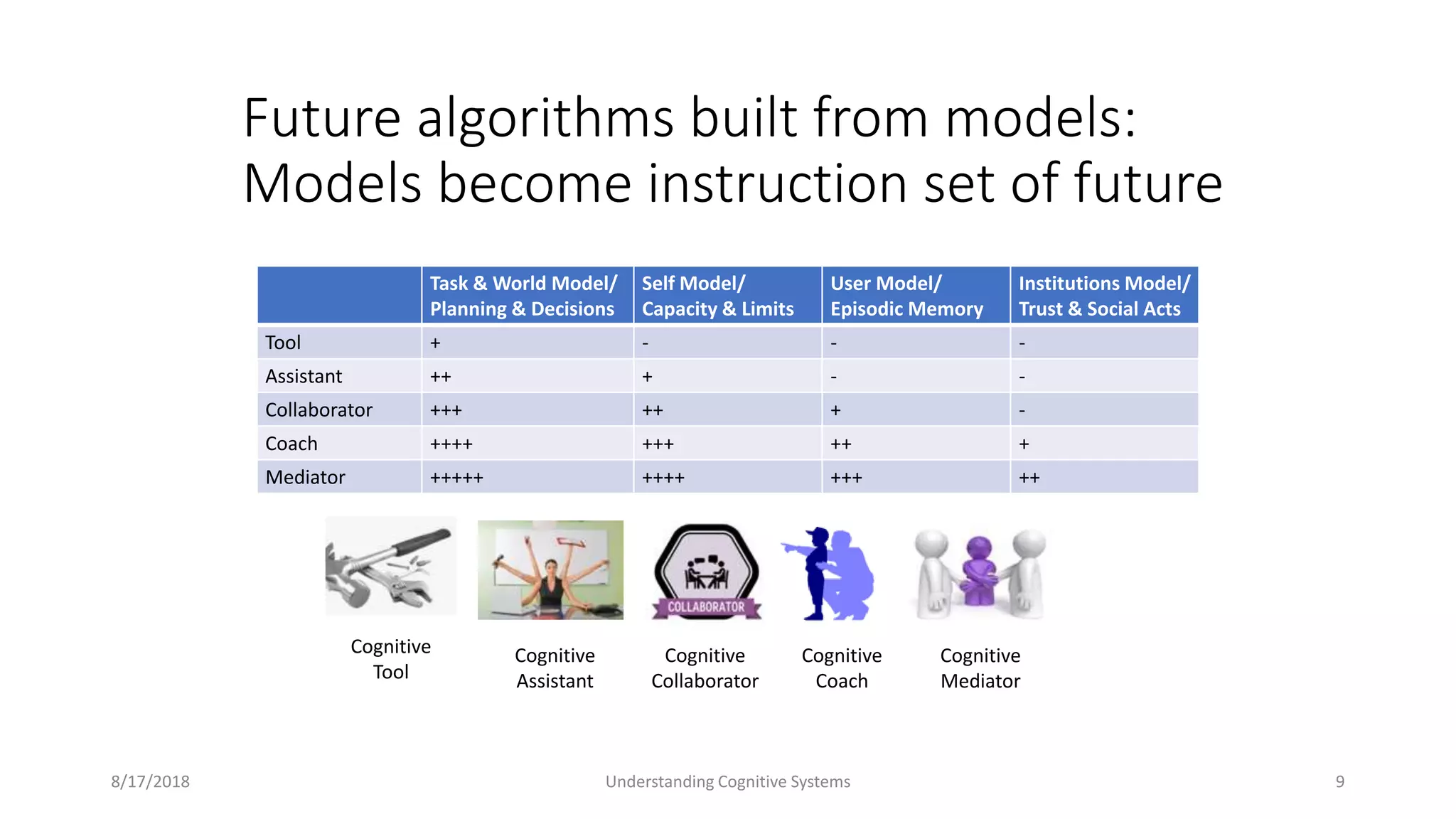 Future algorithms built from models: Models become instruction set of future

| | Task & World Model/ Planning & Decisions | Self Model/ Capacity & Limits | User Model/ Episodic Memory | Institutions Model/ Trust & Social Acts |
|---|---|---|---|---|
| Tool | + | - | - | - |
| Assistant | ++ | + | - | - |
| Collaborator | +++ | ++ | + | - |
| Coach | ++++ | +++ | ++ | + |
| Mediator | +++++ | ++++ | +++ | ++ |

COLLABORATOR

Cognitive Tool

Cognitive Assistant

Cognitive Collaborator

Cognitive Coach

Cognitive Mediator

8/17/2018

Understanding Cognitive Systems

9